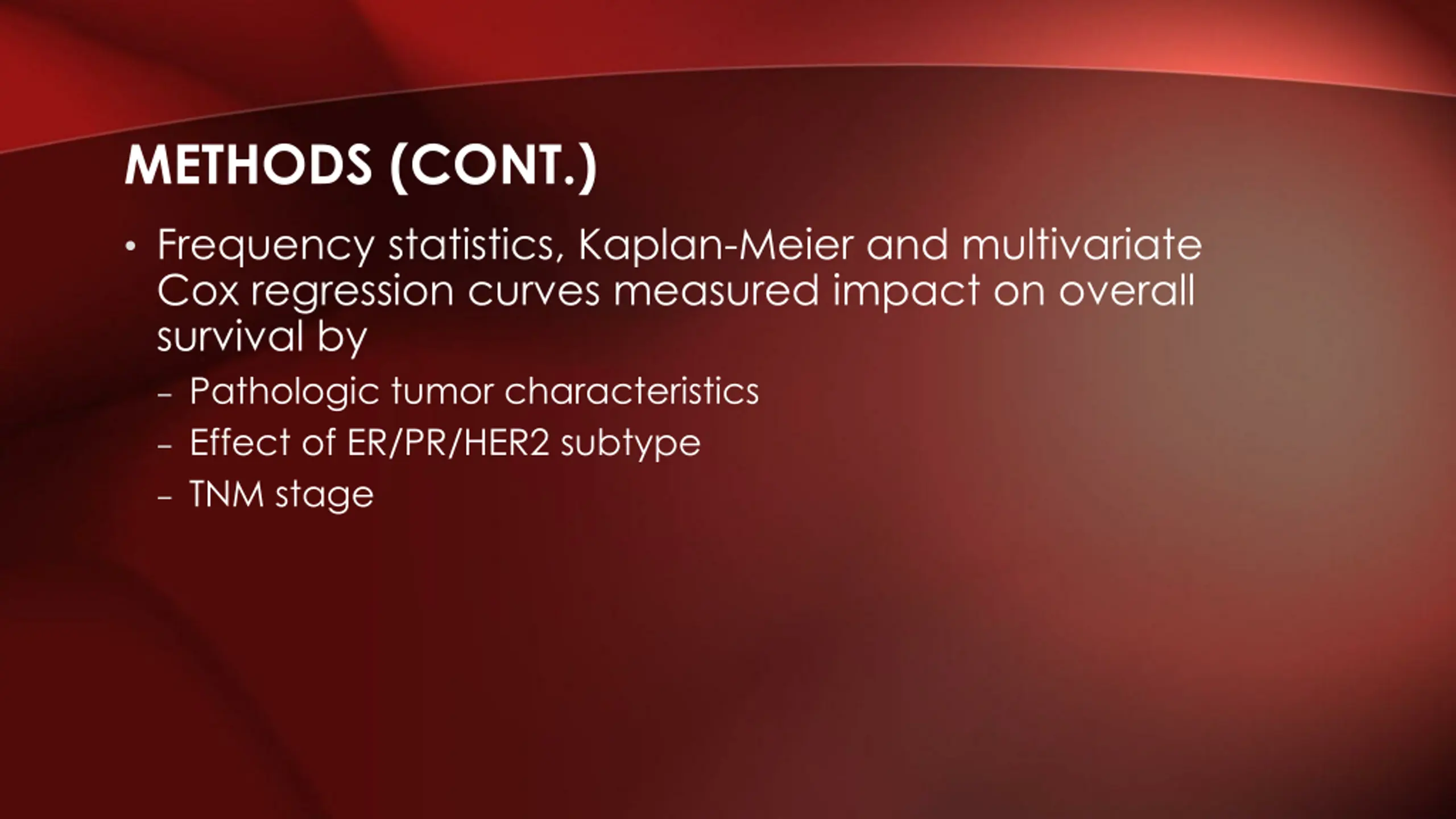 METHODS (CONT.)

• Frequency statistics, Kaplan-Meier and multivariate Cox regression curves measured impact on overall survival by

– Pathologic tumor characteristics

– Effect of ER/PR/HER2 subtype

– TNM stage